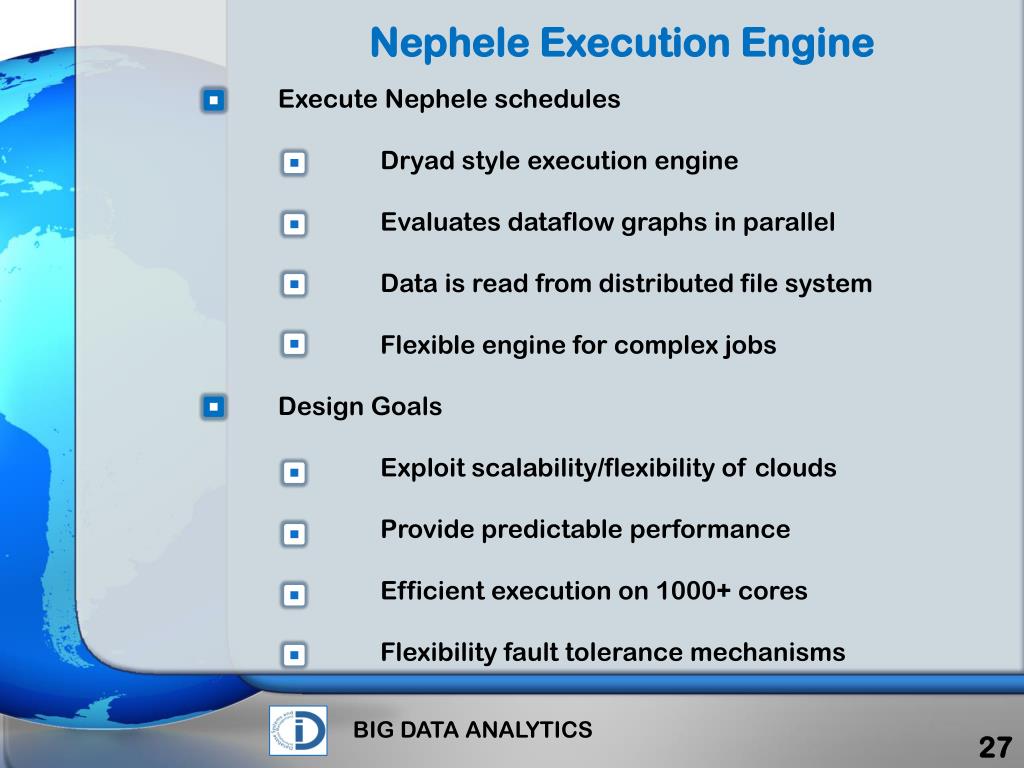 Nephele Execution Engine

Execute Nephele schedules

Dryad style execution engine

Evaluates dataflow graphs in parallel

Data is read from distributed file system

Flexible engine for complex jobs

Design Goals

Exploit scalability/flexibility of clouds

Provide predictable performance

Efficient execution on 1000+ cores

Flexibility fault tolerance mechanisms

BIG DATA ANALYTICS

27